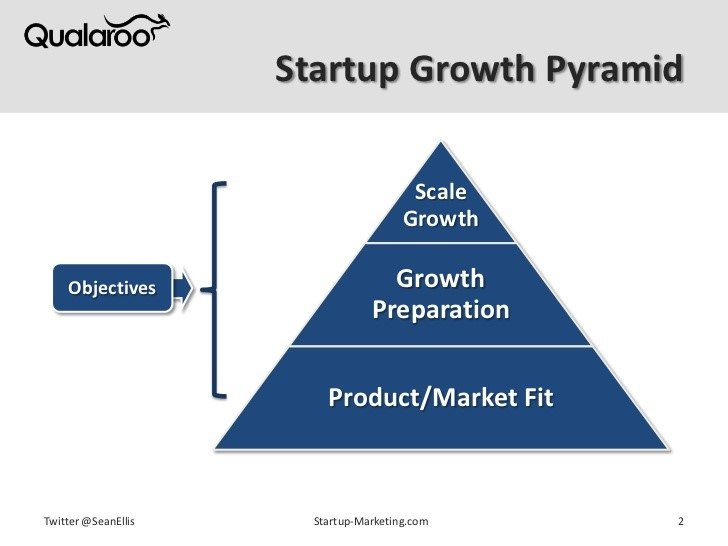 Qualaroo

Startup Growth Pyramid

Objectives

Scale Growth

Growth Preparation

Product/Market Fit

Twitter @SeanEllis

Startup-Marketing.com

2